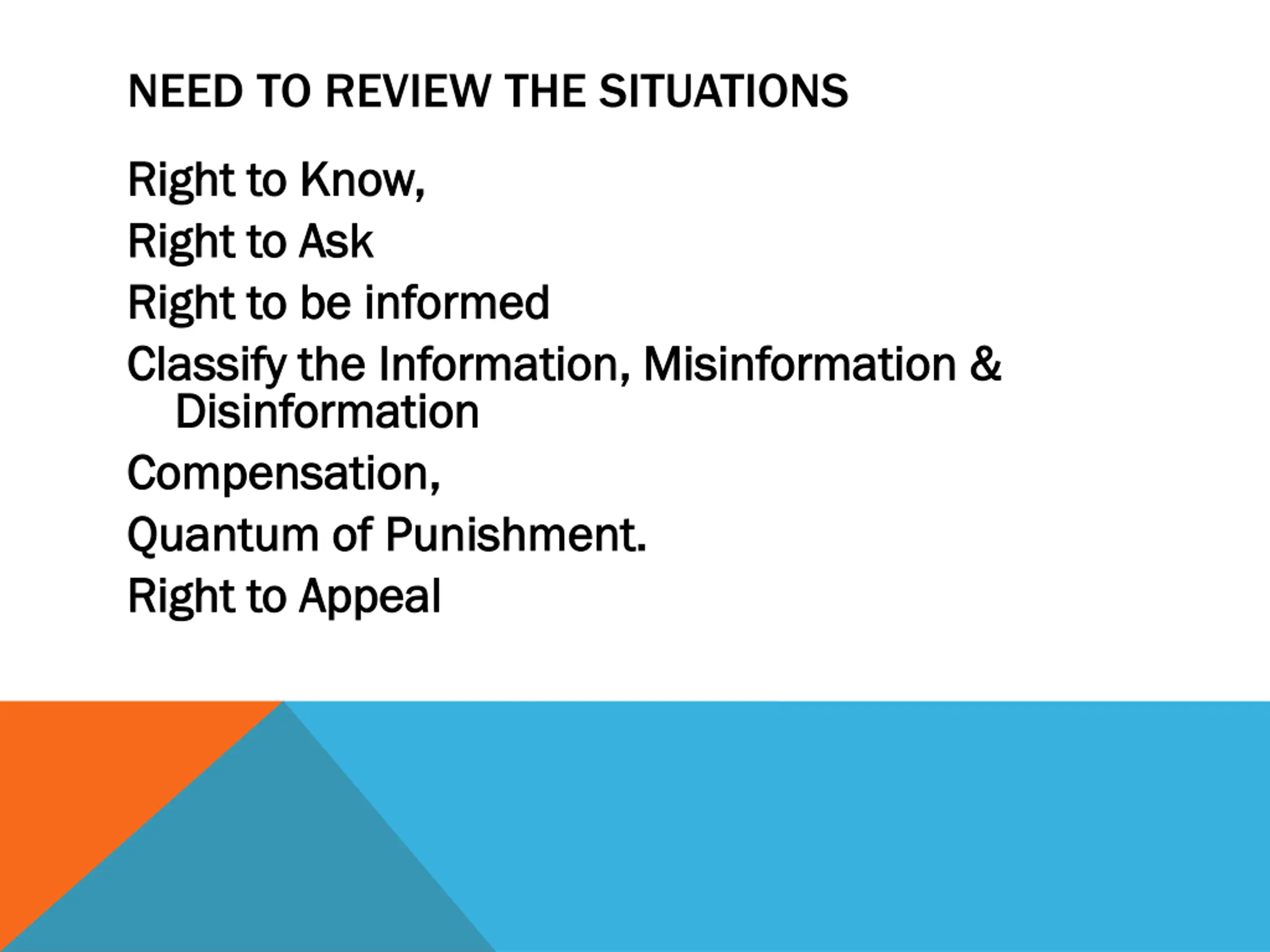 NEED TO REVIEW THE SITUATIONS

Right to Know,

Right to Ask

Right to be informed

Classify the Information, Misinformation & Disinformation

Compensation,

Quantum of Punishment.

Right to Appeal